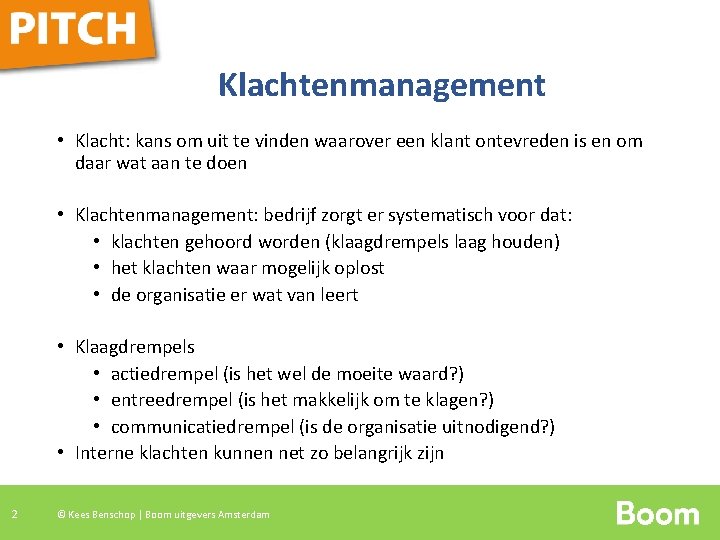 PITCH

Klachtenmanagement

• Klacht: kans om uit te vinden waarover een klant ontevreden is en om daar wat aan te doen

• Klachtenmanagement: bedrijf zorgt er systematisch voor dat:
  • klachten gehoord worden (klaagdrempels laag houden)
  • het klachten waar mogelijk oplost
  • de organisatie er wat van leert

• Klaagdrempels
  • actiedrempel (is het wel de moeite waard?)
  • entreedrempel (is het makkelijk om te klagen?)
  • communicatiedrempel (is de organisatie uitnodigend?)
• Interne klachten kunnen net zo belangrijk zijn

2 © Kees Benschop | Boom uitgevers Amsterdam

Boom